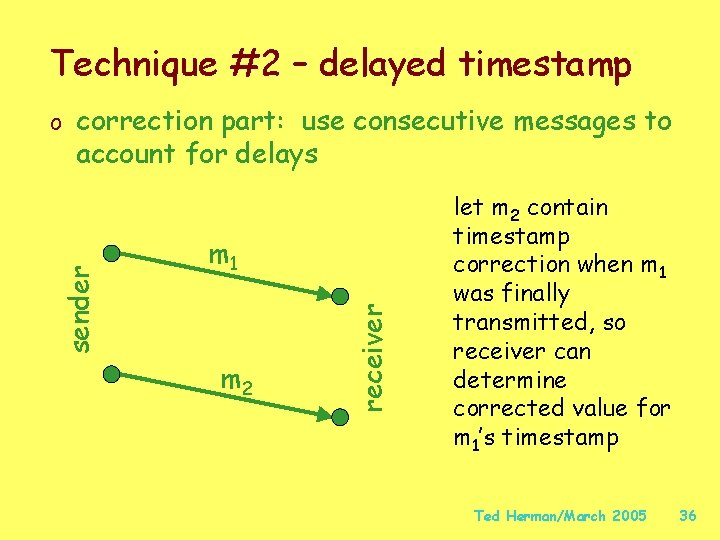 Technique #2 – delayed timestamp

o correction part: use consecutive messages to account for delays

sender

$m_1$

$m_2$

receiver

let $m_2$ contain timestamp correction when $m_1$ was finally transmitted, so receiver can determine corrected value for $m_1$'s timestamp

Ted Herman/March 2005 36